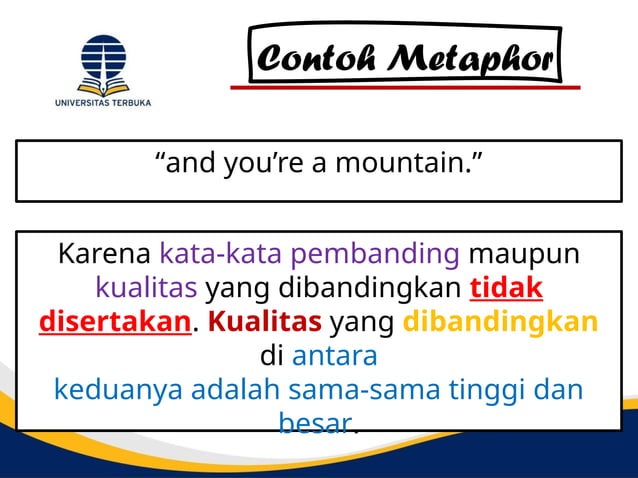 UNIVERSITAS TERBUKA

Contoh Metaphor

“and you’re a mountain.”

Karena kata-kata pembanding maupun kualitas yang dibandingkan tidak disertakan. Kualitas yang dibandingkan di antara keduanya adalah sama-sama tinggi dan besar.